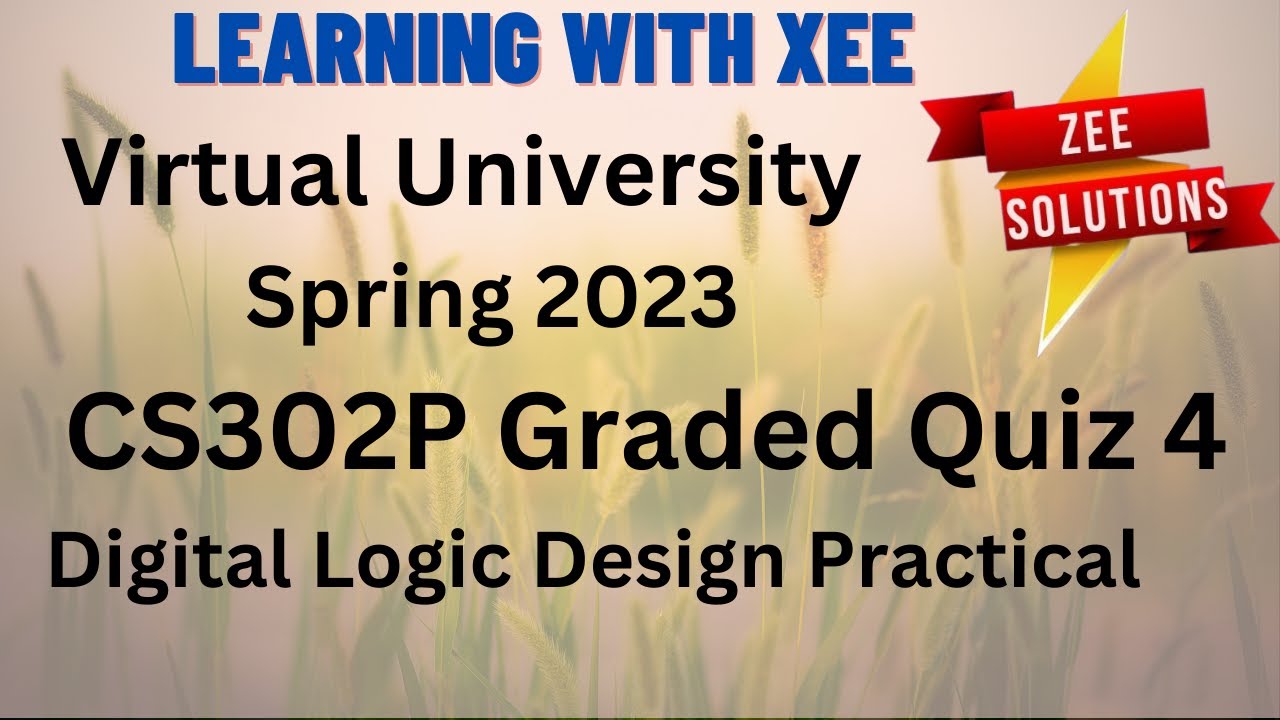 LEARNING WITH XEE

ZEE SOLUTIONS

Virtual University

Spring 2023

CS302P Graded Quiz 4

Digital Logic Design Practical